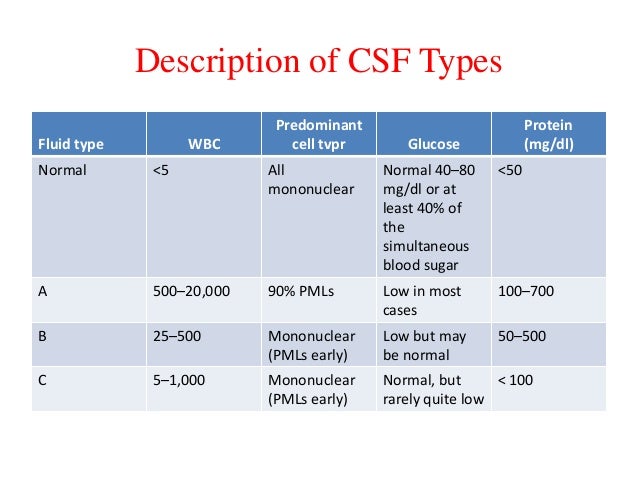 Description of CSF Types

| Fluid type | WBC | Predominant cell tvpr | Glucose | Protein (mg/dl) |
|---|---|---|---|---|
| Normal | <5 | All mononuclear | Normal 40–80 mg/dl or at least 40% of the simultaneous blood sugar | <50 |
| A | 500–20,000 | 90% PMLs | Low in most cases | 100–700 |
| B | 25–500 | Mononuclear (PMLs early) | Low but may be normal | 50–500 |
| C | 5–1,000 | Mononuclear (PMLs early) | Normal, but rarely quite low | < 100 |